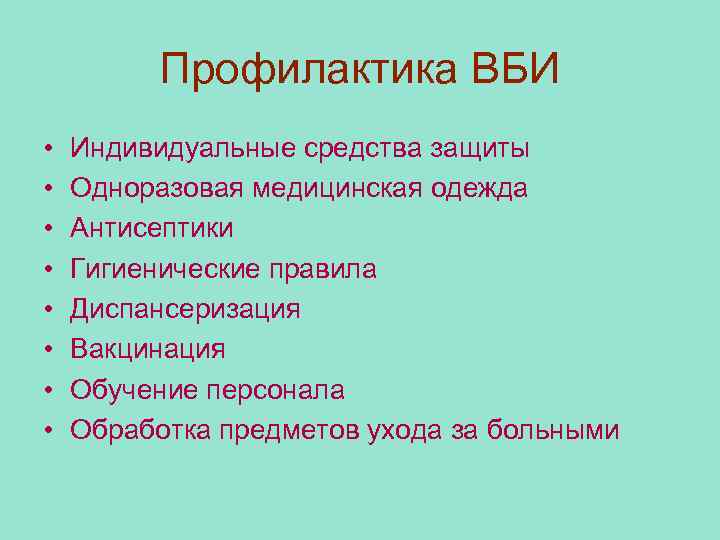 Профилактика ВБИ

• Индивидуальные средства защиты
• Одноразовая медицинская одежда
• Антисептики
• Гигиенические правила
• Диспансеризация
• Вакцинация
• Обучение персонала
• Обработка предметов ухода за больными